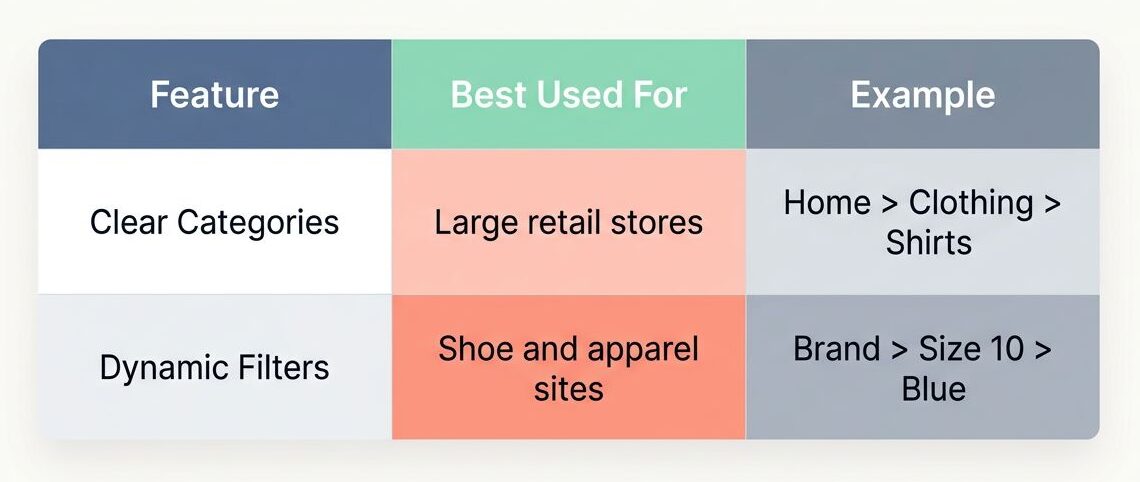 | Feature | Best Used For | Example |
|---|---|---|
| Clear Categories | Large retail stores | Home > Clothing > Shirts |
| Dynamic Filters | Shoe and apparel sites | Brand > Size 10 > Blue |